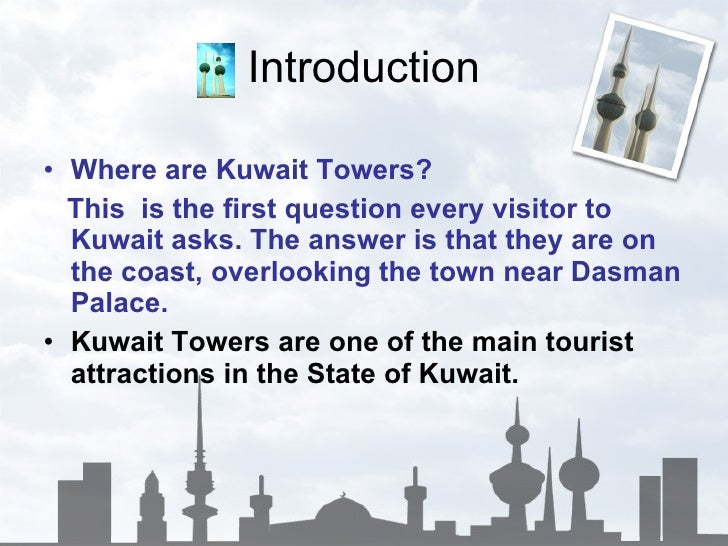 Introduction

• Where are Kuwait Towers?

This is the first question every visitor to Kuwait asks. The answer is that they are on the coast, overlooking the town near Dasman Palace.

• Kuwait Towers are one of the main tourist attractions in the State of Kuwait.